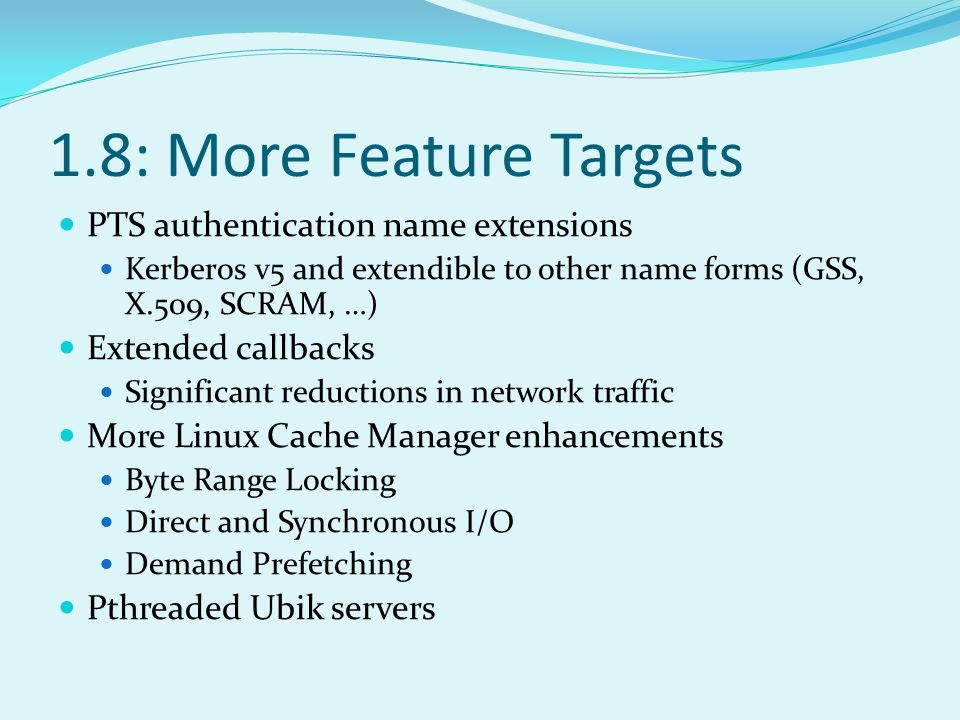 1.8: More Feature Targets

PTS authentication name extensions

Kerberos v5 and extendible to other name forms (GSS, X.509, SCRAM, …)

Extended callbacks

Significant reductions in network traffic

More Linux Cache Manager enhancements

Byte Range Locking

Direct and Synchronous I/O

Demand Prefetching

Pthreaded Ubik servers